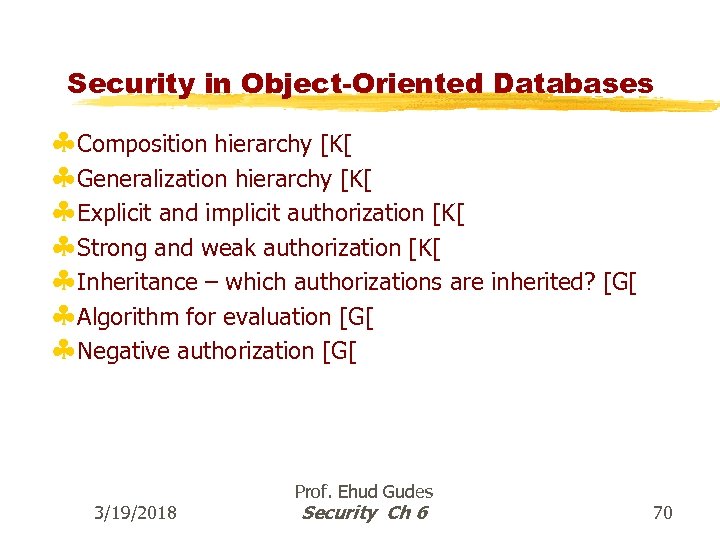 Security in Object-Oriented Databases

Composition hierarchy [K[
Generalization hierarchy [K[
Explicit and implicit authorization [K[
Strong and weak authorization [K[
Inheritance – which authorizations are inherited? [G[
Algorithm for evaluation [G[
Negative authorization [G[

3/19/2018

Prof. Ehud Gudes
Security Ch 6

70